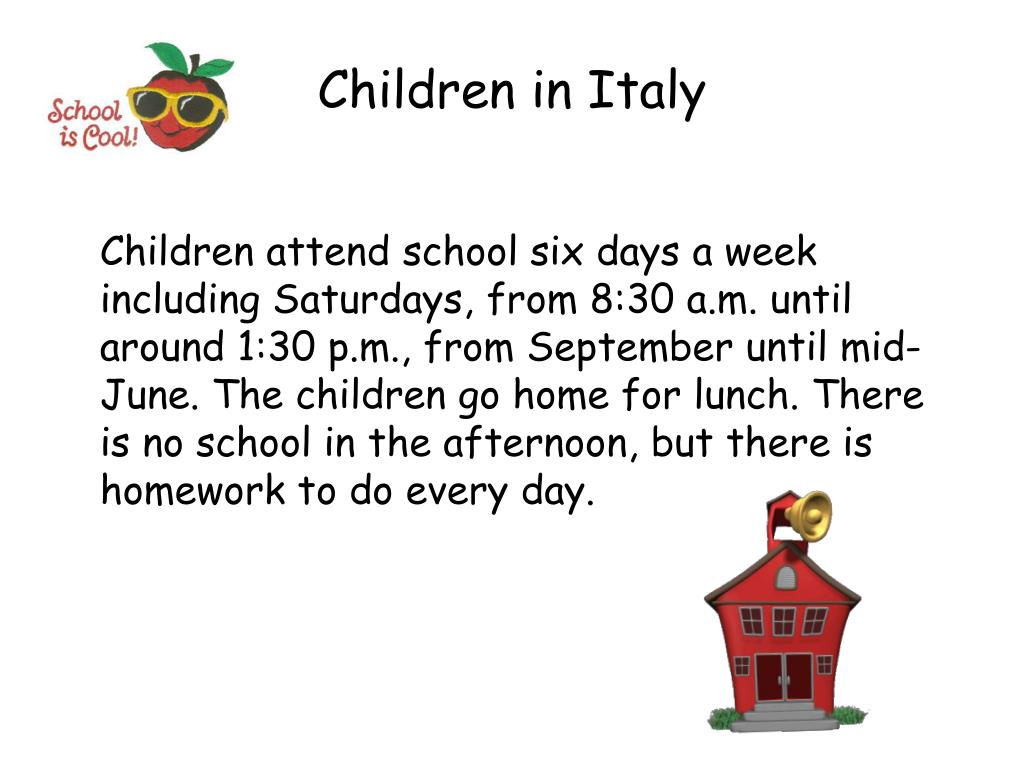 School is Cool!

Children in Italy

Children attend school six days a week including Saturdays, from 8:30 a.m. until around 1:30 p.m., from September until mid-June. The children go home for lunch. There is no school in the afternoon, but there is homework to do every day.